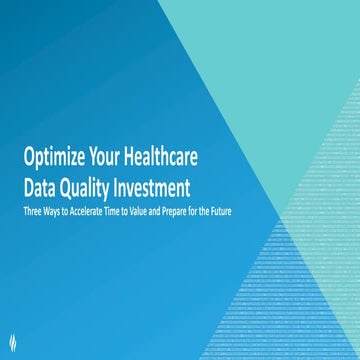 Optimize Your Healthcare Data Quality Investment

Three Ways to Accelerate Time to Value and Prepare for the Future